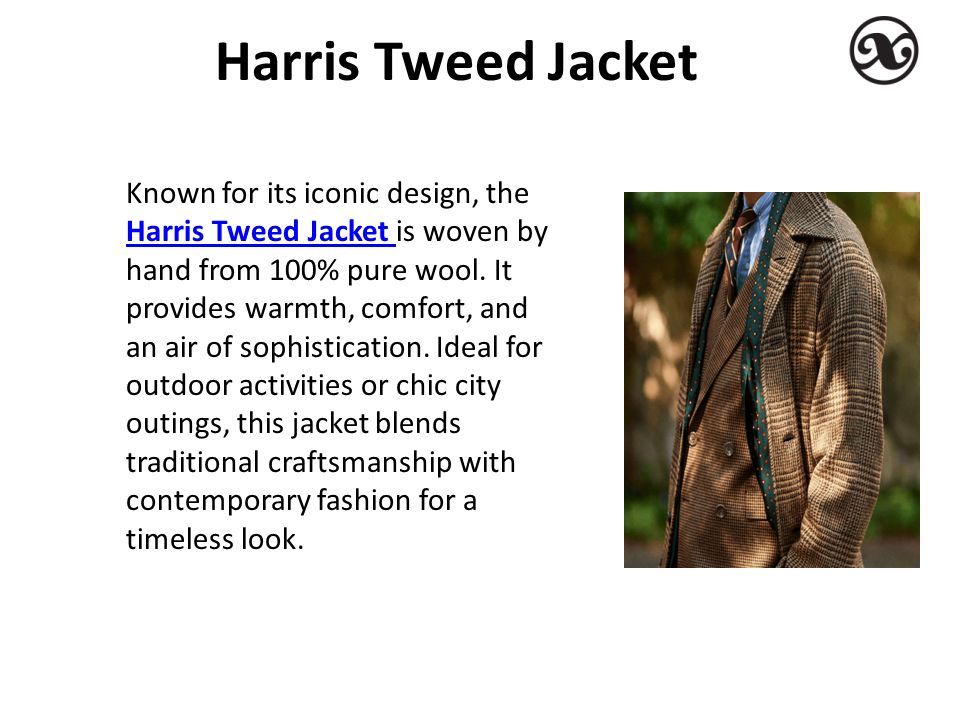 Harris Tweed Jacket

Known for its iconic design, the Harris Tweed Jacket is woven by hand from 100% pure wool. It provides warmth, comfort, and an air of sophistication. Ideal for outdoor activities or chic city outings, this jacket blends traditional craftsmanship with contemporary fashion for a timeless look.